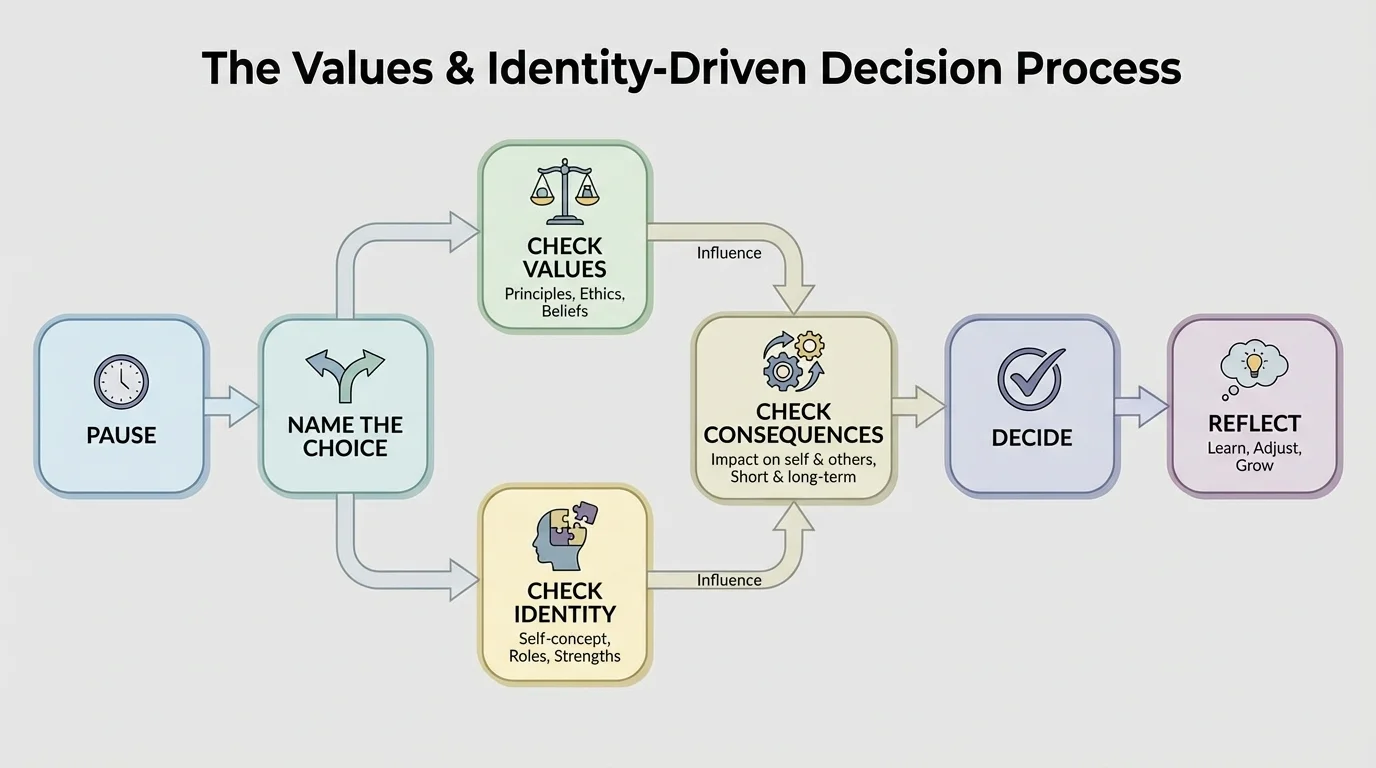 The Values & Identity-Driven Decision Process

PAUSE

NAME THE CHOICE

CHECK VALUES
Principles, Ethics, Beliefs

Influence

CHECK IDENTITY
Self-concept, Roles, Strengths

Influence

CHECK CONSEQUENCES
Impact on self & others, Short & long-term

DECIDE

REFLECT
Learn, Adjust, Grow